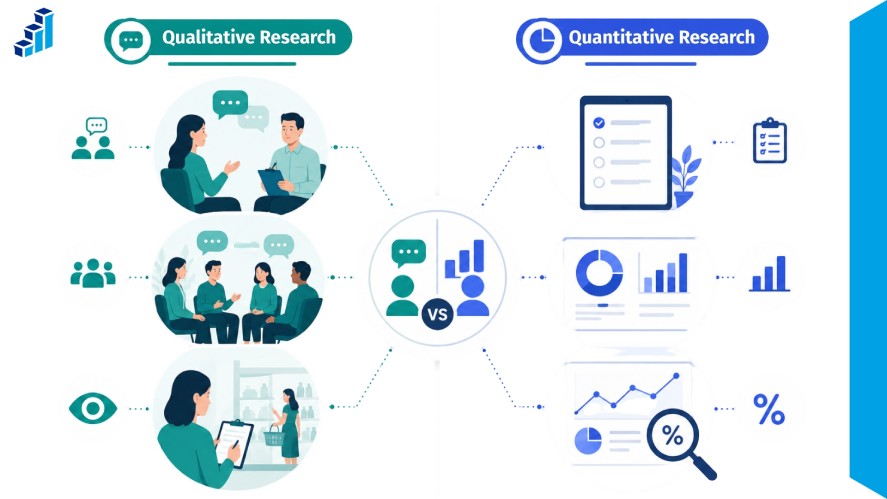 Qualitative Research

Quantitative Research

VS

%

%